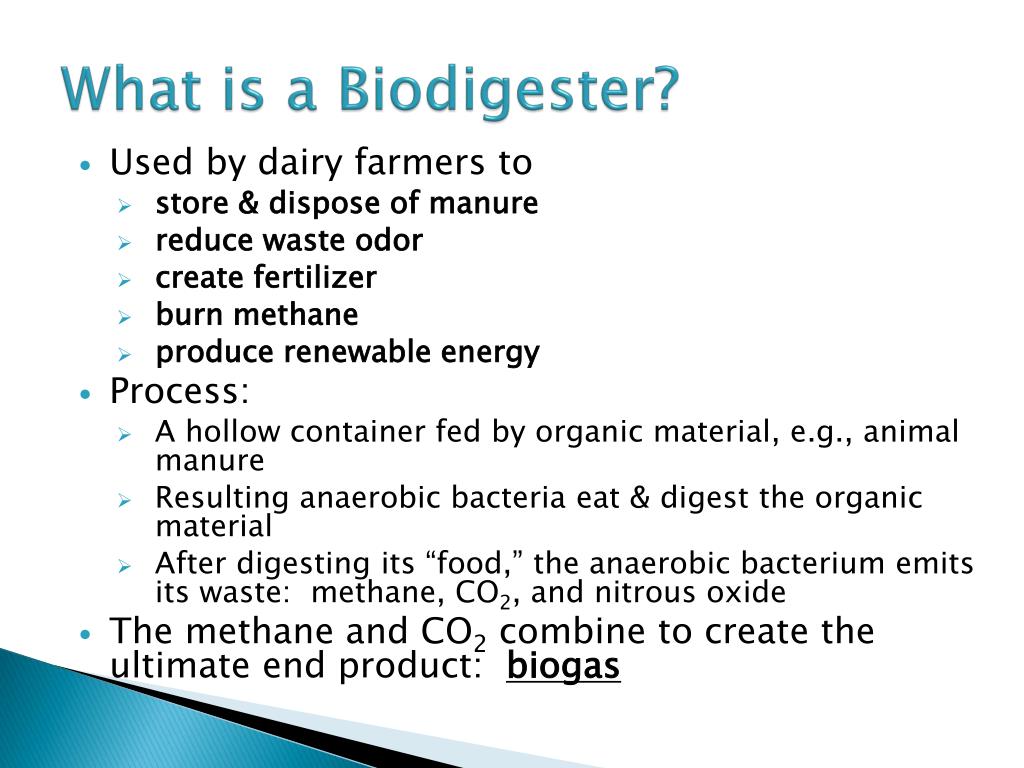 What is a Biodigester?

• Used by dairy farmers to
  ➢ store & dispose of manure
  ➢ reduce waste odor
  ➢ create fertilizer
  ➢ burn methane
  ➢ produce renewable energy
• Process:
  ➢ A hollow container fed by organic material, e.g., animal manure
  ➢ Resulting anaerobic bacteria eat & digest the organic material
  ➢ After digesting its “food,” the anaerobic bacterium emits its waste: methane, $CO_2$, and nitrous oxide
• The methane and $CO_2$ combine to create the ultimate end product: biogas